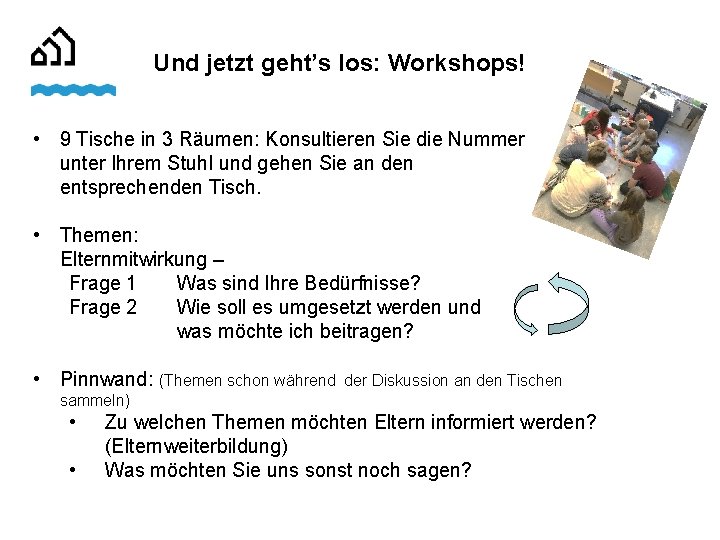 Und jetzt geht's los: Workshops!

• 9 Tische in 3 Räumen: Konsultieren Sie die Nummer unter Ihrem Stuhl und gehen Sie an den entsprechenden Tisch.

• Themen:
Elternmitwirkung –
Frage 1 Was sind Ihre Bedürfnisse?
Frage 2 Wie soll es umgesetzt werden und was möchte ich beitragen?

• Pinnwand: (Themen schon während der Diskussion an den Tischen sammeln)
• Zu welchen Themen möchten Eltern informiert werden? (Elternweiterbildung)
• Was möchten Sie uns sonst noch sagen?